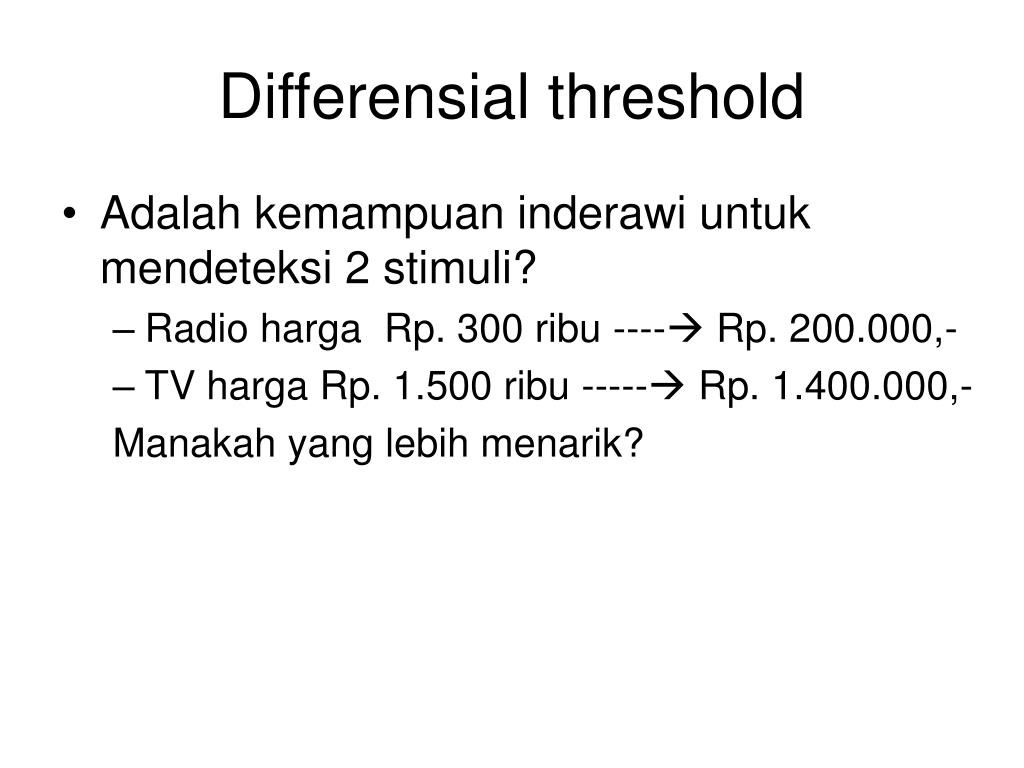 Differensial threshold

• Adalah kemampuan inderawi untuk mendeteksi 2 stimuli?
– Radio harga Rp. 300 ribu ----→ Rp. 200.000,-
– TV harga Rp. 1.500 ribu -----→ Rp. 1.400.000,-
Manakah yang lebih menarik?